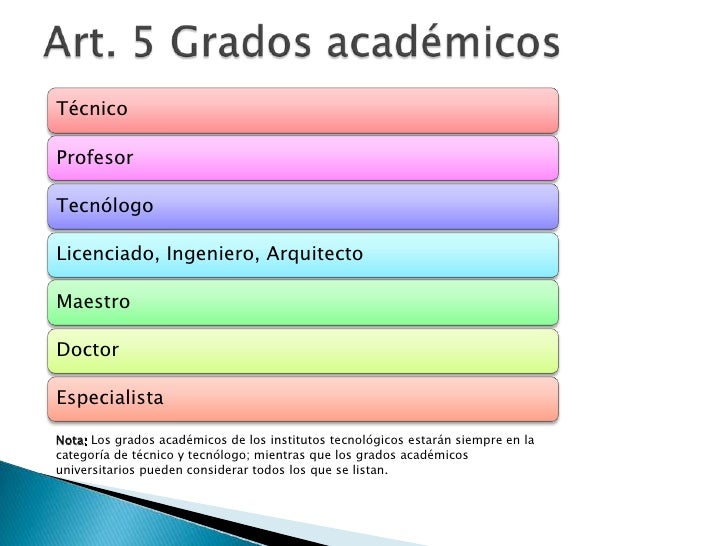 Art. 5 Grados académicos

Técnico

Profesor

Tecnólogo

Licenciado, Ingeniero, Arquitecto

Maestro

Doctor

Especialista

Nota: Los grados académicos de los institutos tecnológicos estarán siempre en la categoría de técnico y tecnólogo; mientras que los grados académicos universitarios pueden considerar todos los que se listan.